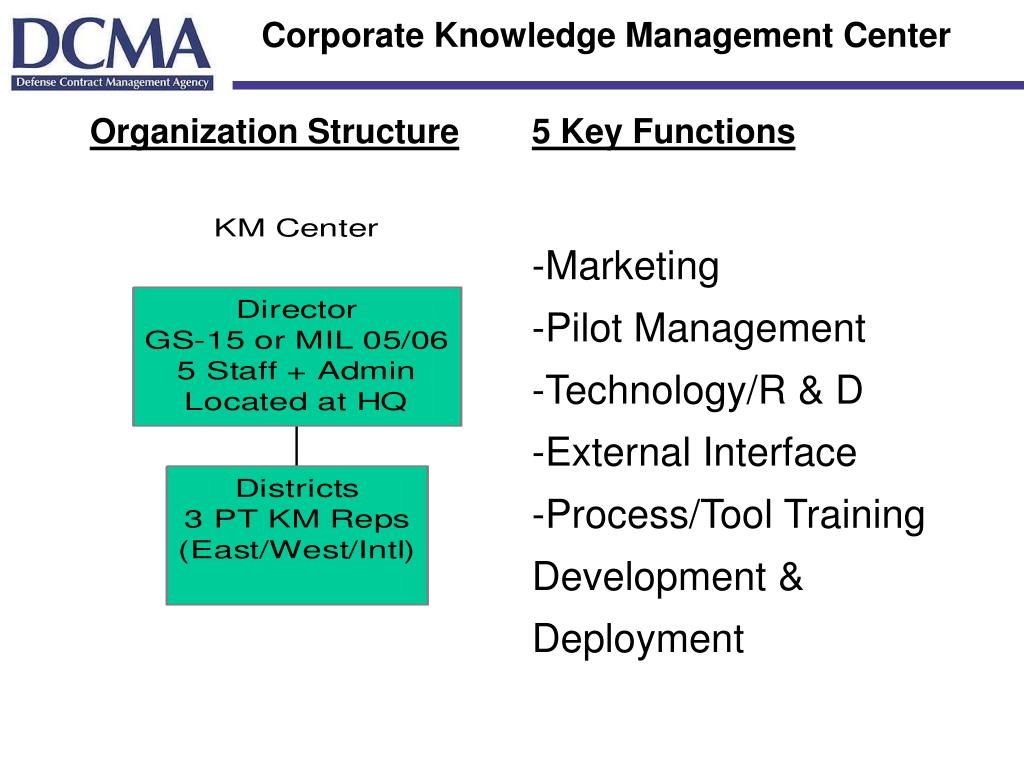 DCMA
Defense Contract Management Agency

Corporate Knowledge Management Center

Organization Structure

KM Center

Director
GS-15 or MIL 05/06
5 Staff + Admin
Located at HQ

Districts
3 PT KM Reps
(East/West/Intl)

5 Key Functions

-Marketing
-Pilot Management
-Technology/R & D
-External Interface
-Process/Tool Training Development & Deployment